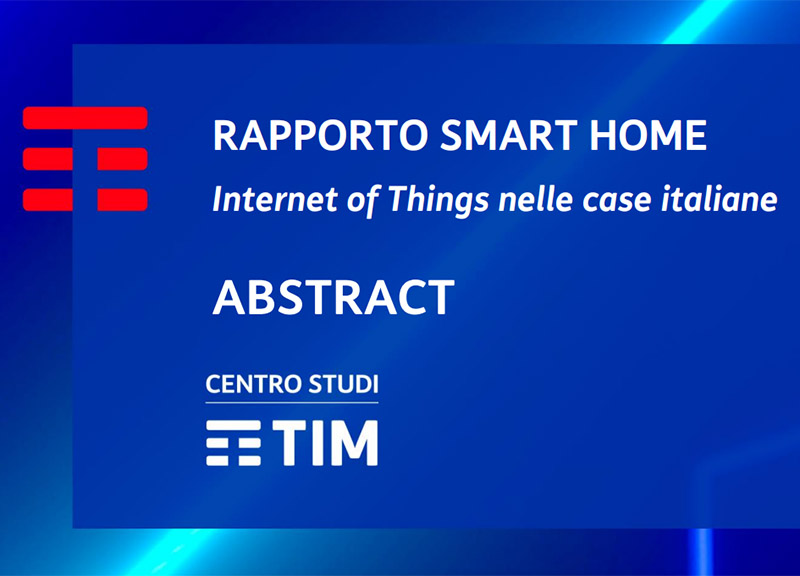 RAPPORTO SMART HOME
Internet of Things nelle case italiane

ABSTRACT

CENTRO STUDI
TIM